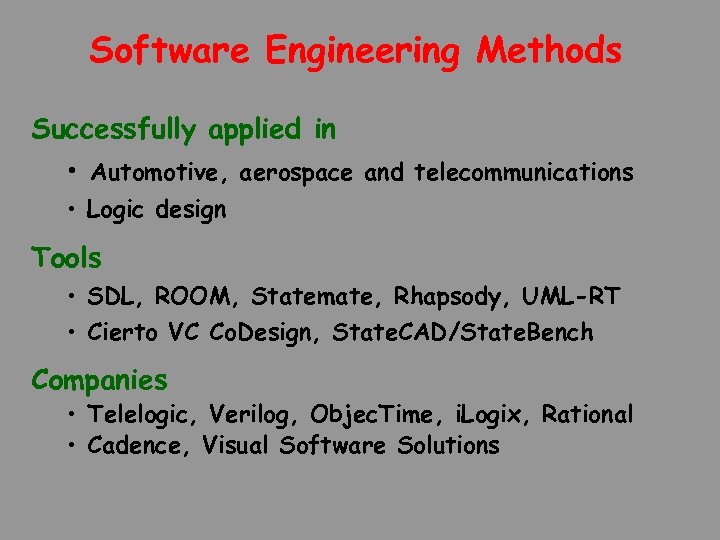 Software Engineering Methods

Successfully applied in

• Automotive, aerospace and telecommunications
• Logic design

Tools

• SDL, ROOM, Statemate, Rhapsody, UML-RT
• Cierto VC CoDesign, StateCAD/StateBench

Companies

• Telelogic, Verilog, ObjecTime, iLogix, Rational
• Cadence, Visual Software Solutions